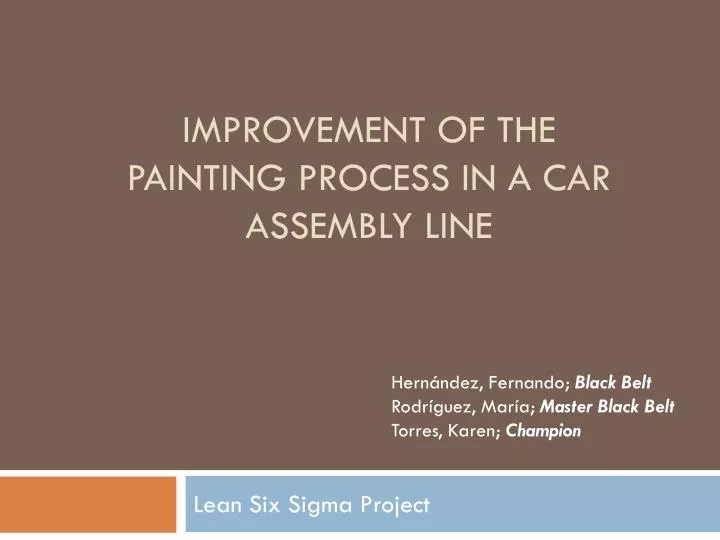 IMPROVEMENT OF THE PAINTING PROCESS IN A CAR ASSEMBLY LINE

Hernández, Fernando; Black Belt
Rodríguez, María; Master Black Belt
Torres, Karen; Champion

Lean Six Sigma Project